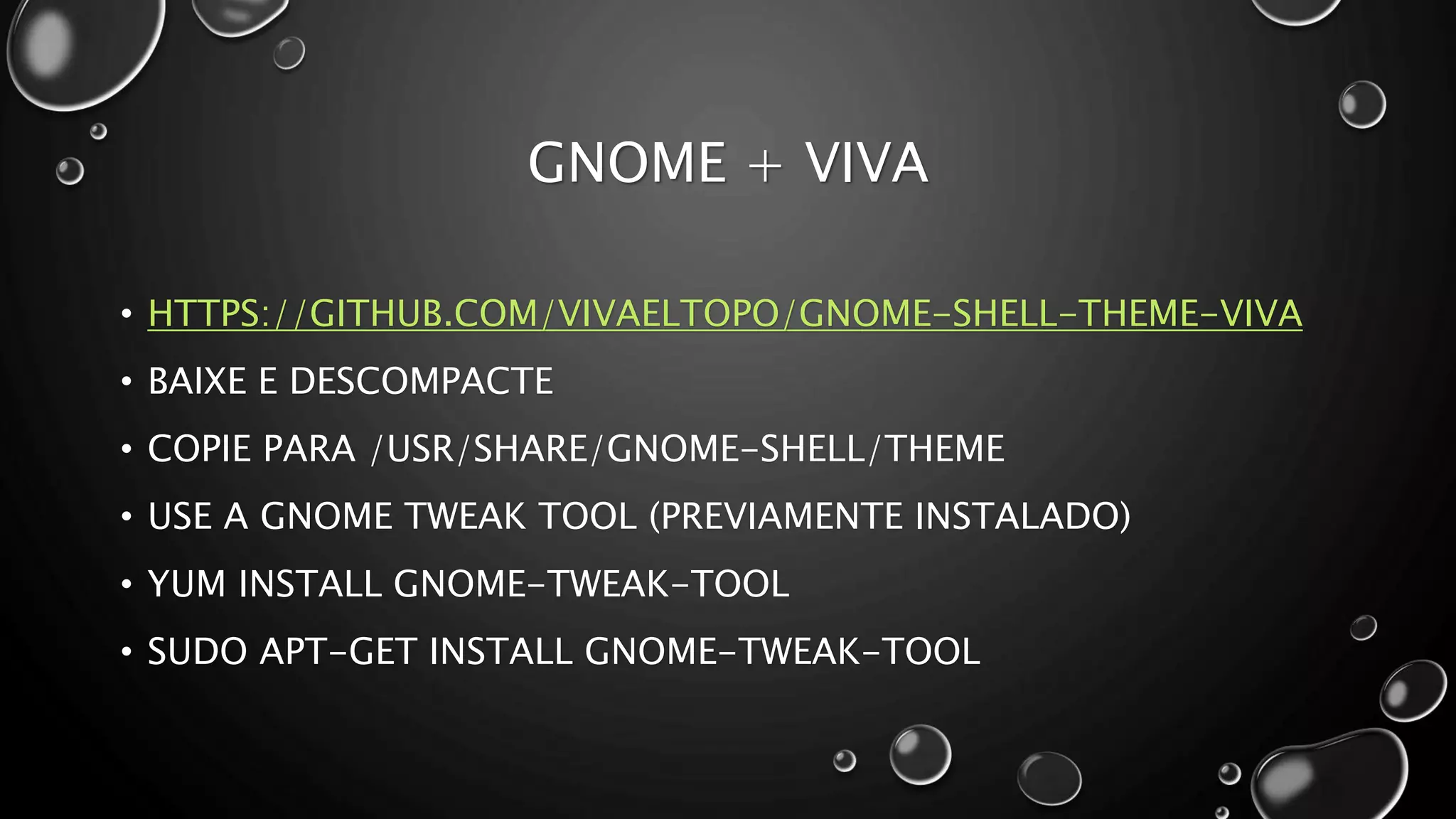 GNOME + VIVA

• HTTPS://GITHUB.COM/VIVAELTOPO/GNOME-SHELL-THEME-VIVA
• BAIXE E DESCOMPACTE
• COPIE PARA /USR/SHARE/GNOME-SHELL/THEME
• USE A GNOME TWEAK TOOL (PREVIAMENTE INSTALADO)
• YUM INSTALL GNOME-TWEAK-TOOL
• SUDO APT-GET INSTALL GNOME-TWEAK-TOOL